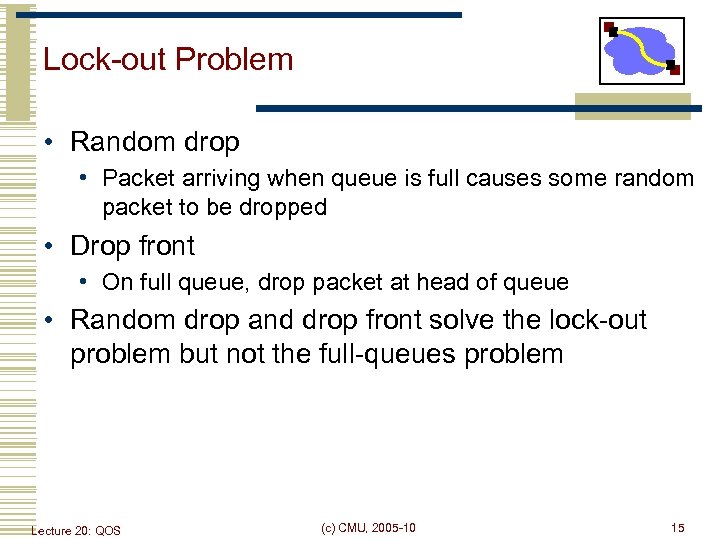 Lock-out Problem

• Random drop
  • Packet arriving when queue is full causes some random packet to be dropped
• Drop front
  • On full queue, drop packet at head of queue
• Random drop and drop front solve the lock-out problem but not the full-queues problem

Lecture 20: QOS

(c) CMU, 2005-10

15